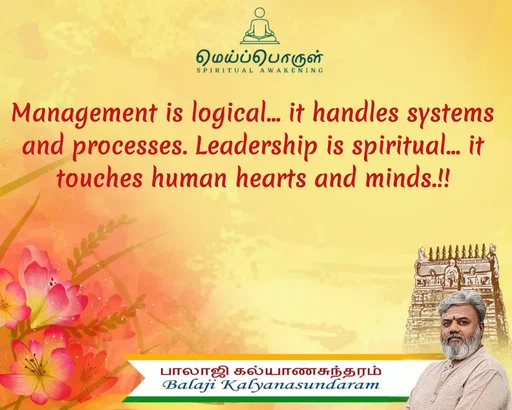 மெய்ப்பொருள்
SPIRITUAL AWAKENING

Management is logical... it handles systems and processes. Leadership is spiritual... it touches human hearts and minds.!!

பாலாஜி கல்யாணசுந்தரம்
Balaji Kalyanasundaram